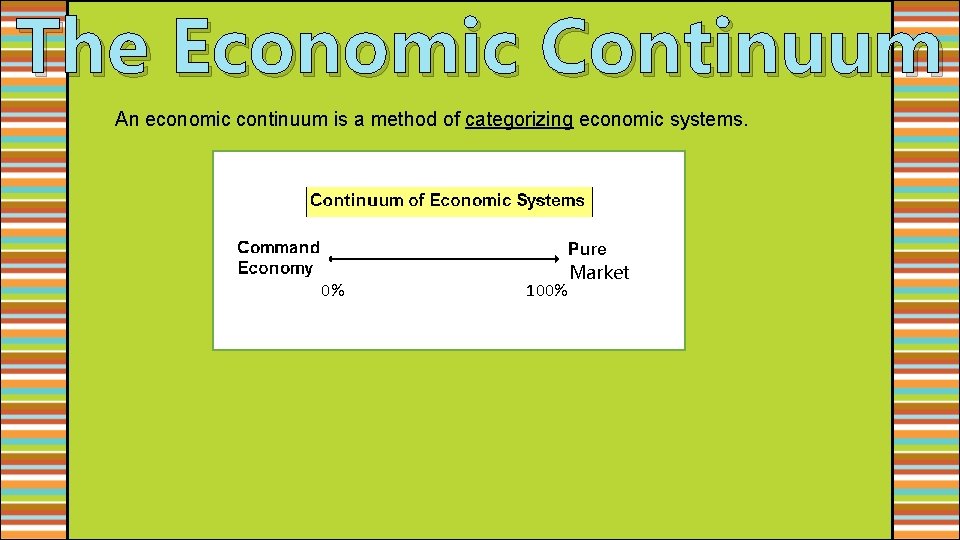 The Economic Continuum

An economic continuum is a method of categorizing economic systems.

Continuum of Economic Systems

Command Economy

Pure Market

0%

100%